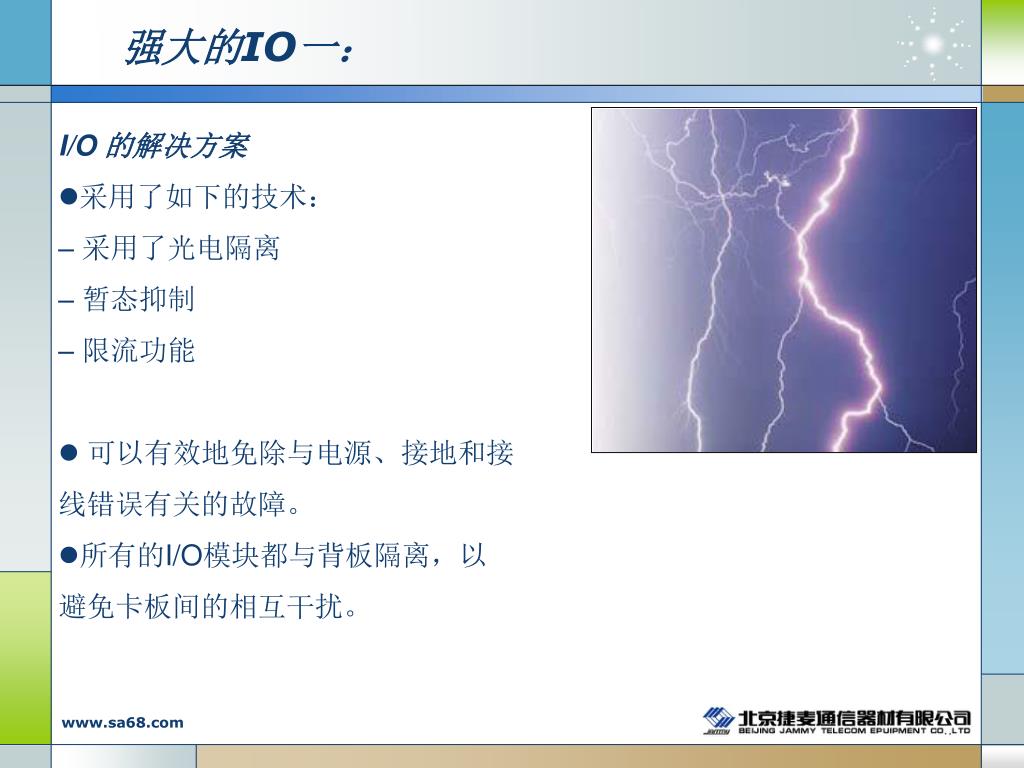 强大的IO一：

I/O 的解决方案

●采用了如下的技术：

– 采用了光电隔离

– 暂态抑制

– 限流功能

● 可以有效地免除与电源、接地和接线错误有关的故障。

●所有的I/O模块都与背板隔离，以避免卡板间的相互干扰。

www.sa68.com

JAMMY 北京捷麦通信器材有限公司 BEIJING JAMMY TELECOM EPUIPMENT CO.,LTD